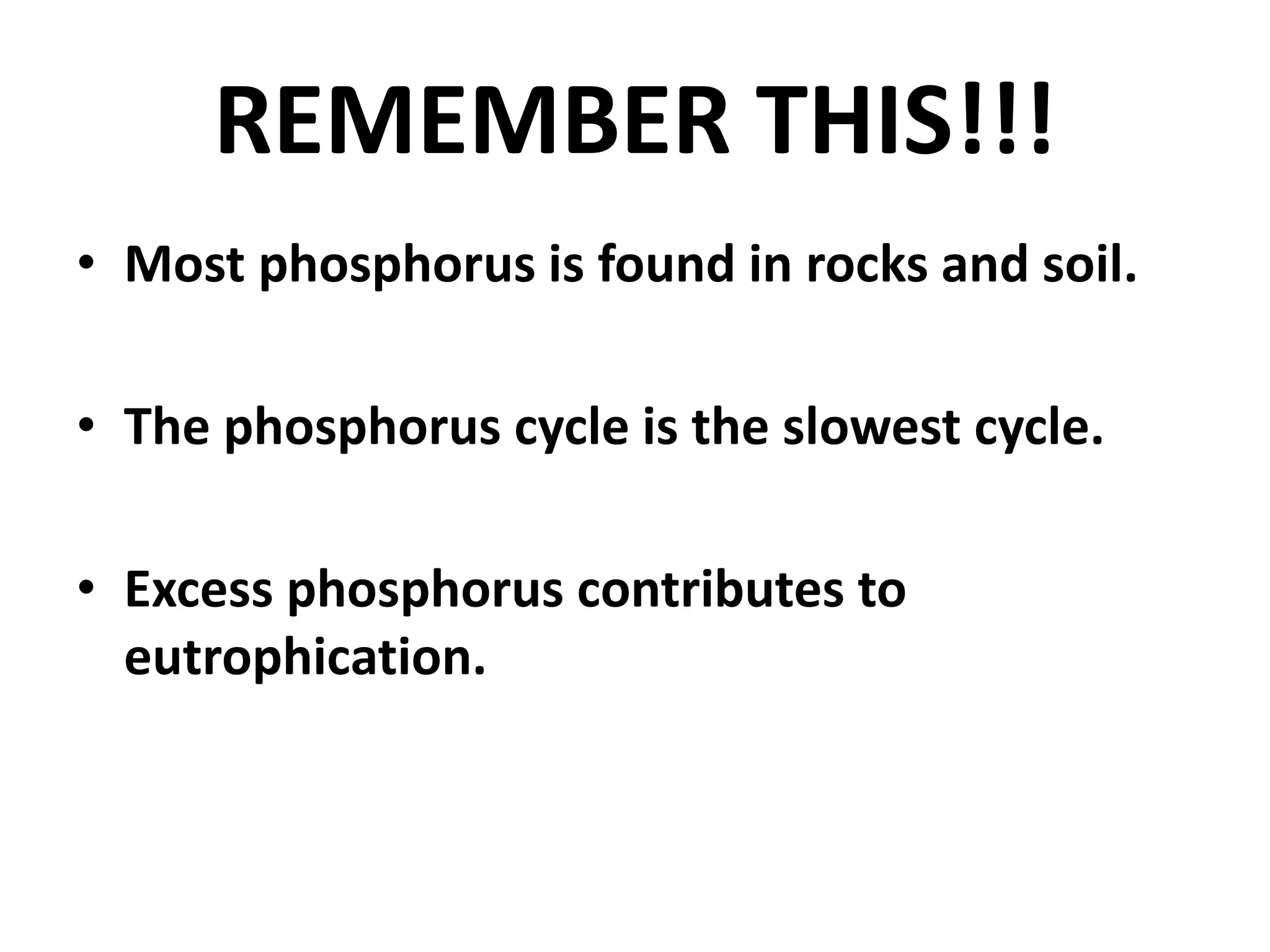 REMEMBER THIS!!!

• Most phosphorus is found in rocks and soil.

• The phosphorus cycle is the slowest cycle.

• Excess phosphorus contributes to eutrophication.